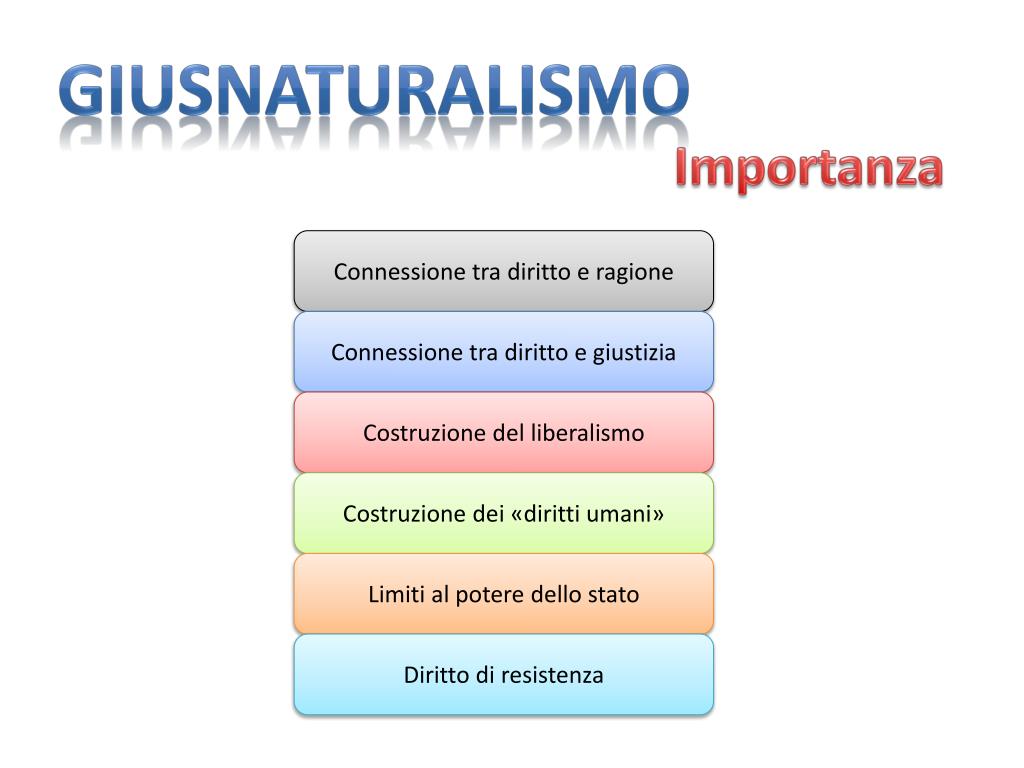 GIUSNATURALISMO

Importanza

Connessione tra diritto e ragione

Connessione tra diritto e giustizia

Costruzione del liberalismo

Costruzione dei «diritti umani»

Limiti al potere dello stato

Diritto di resistenza